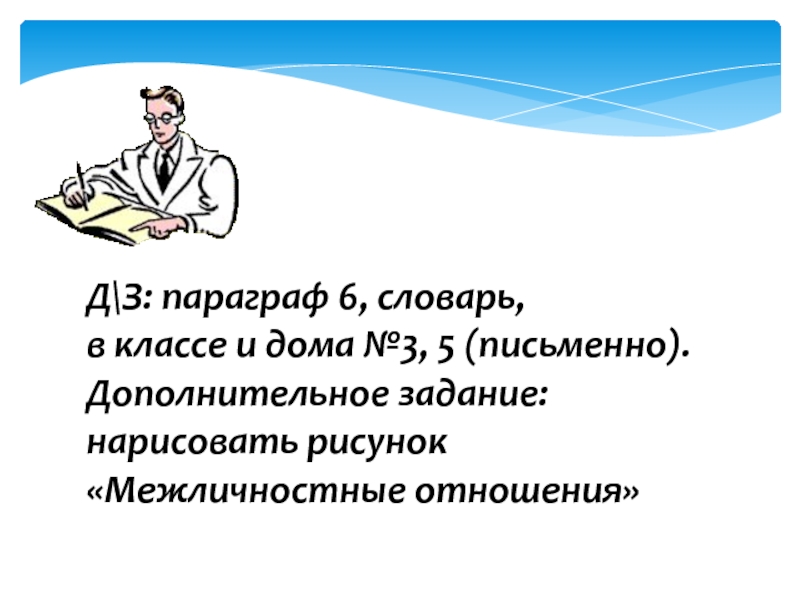 Д\З: параграф 6, словарь,
в классе и дома №3, 5 (письменно).
Дополнительное задание:
нарисовать рисунок
«Межличностные отношения»